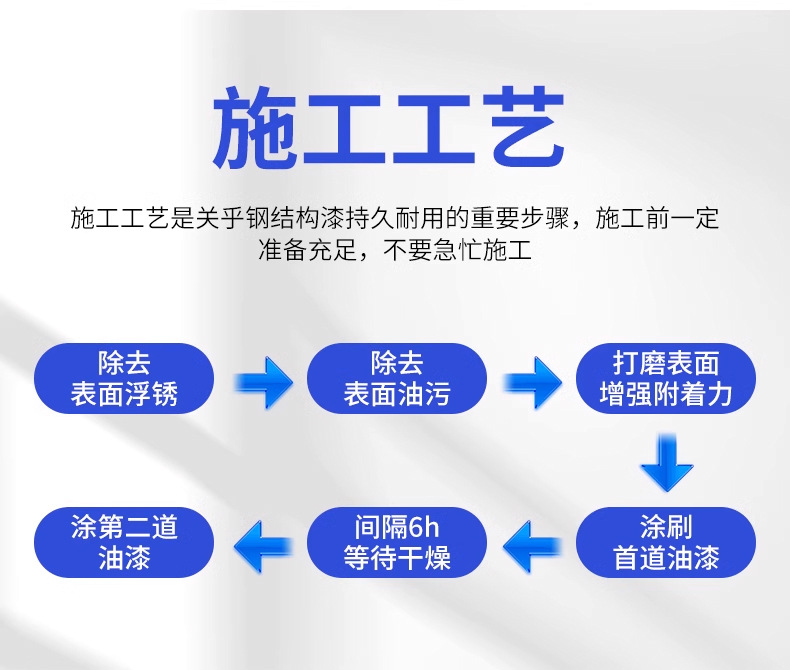 施工工艺

施工工艺是关乎钢结构漆持久耐用的重要步骤，施工前一定准备充足，不要急忙施工

除去
表面浮锈

除去
表面油污

打磨表面
增强附着力

涂刷
首道油漆

间隔6h
等待干燥

涂第二道
油漆